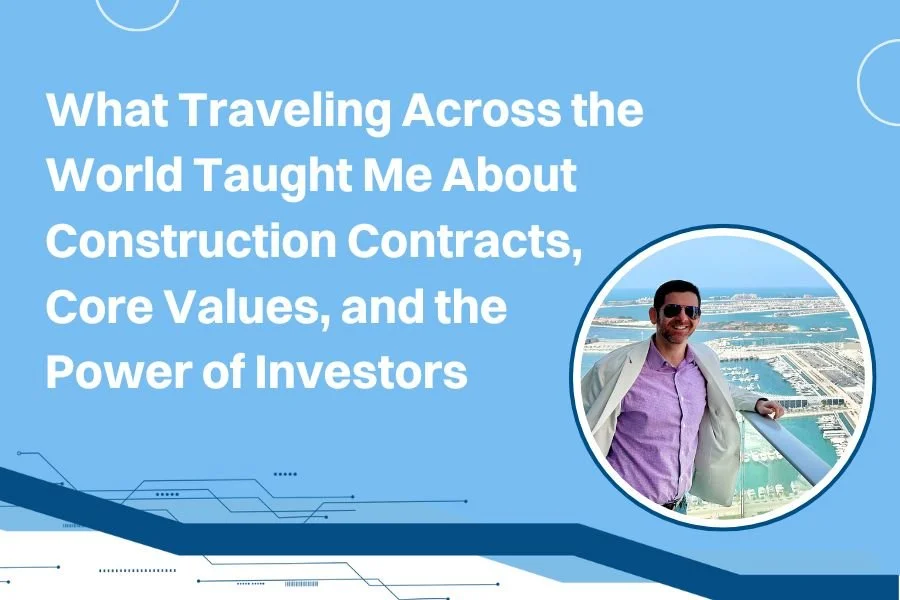 What Traveling Across the World Taught Me About Construction Contracts, Core Values, and the Power of Investors